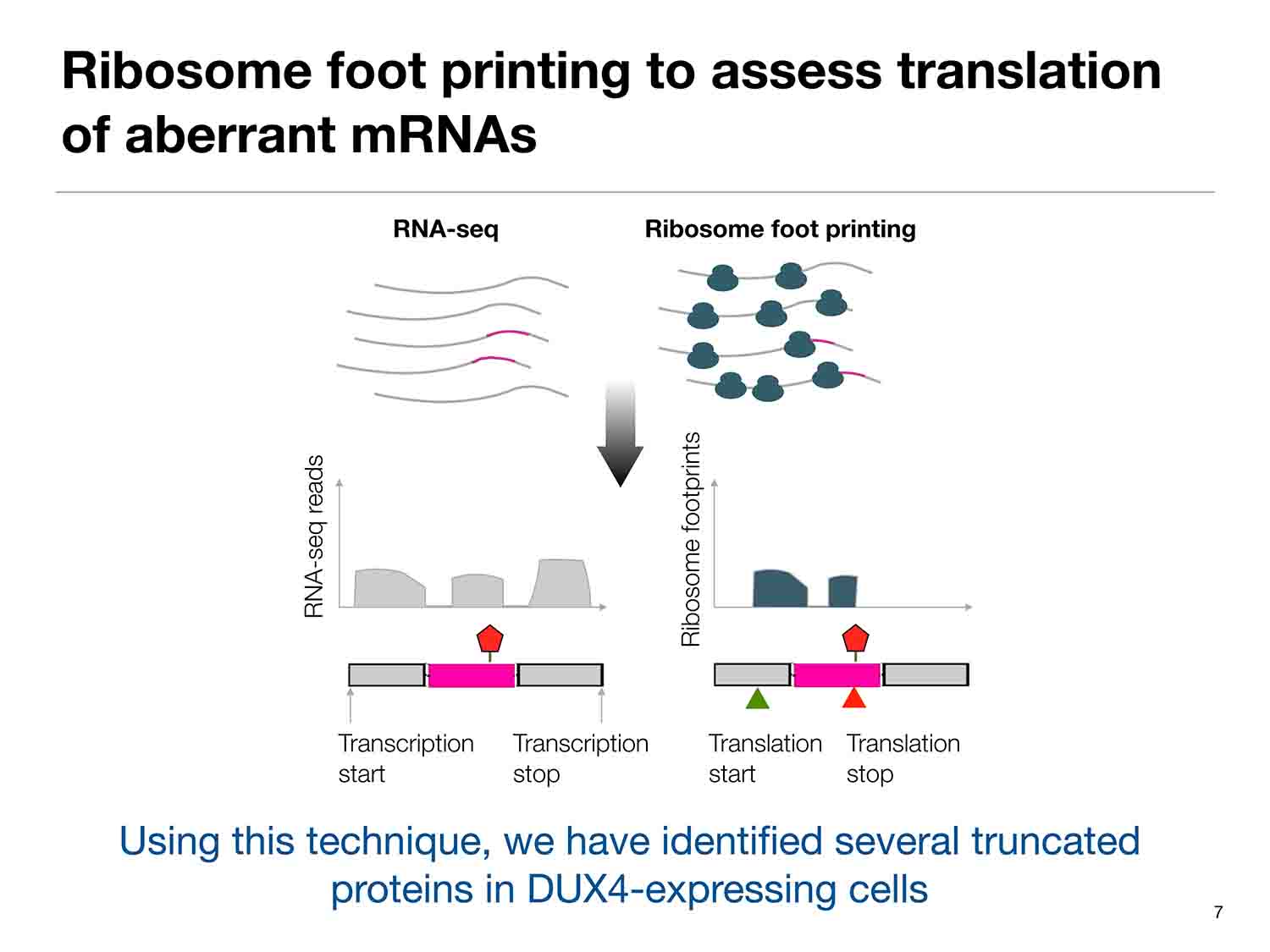 Ribosome foot printing to assess translation of aberrant mRNAs

RNA-seq

Ribosome foot printing

RNA-seq reads

Ribosome footprints

Transcription start

Transcription stop

Translation start

Translation stop

Using this technique, we have identified several truncated proteins in DUX4-expressing cells

7